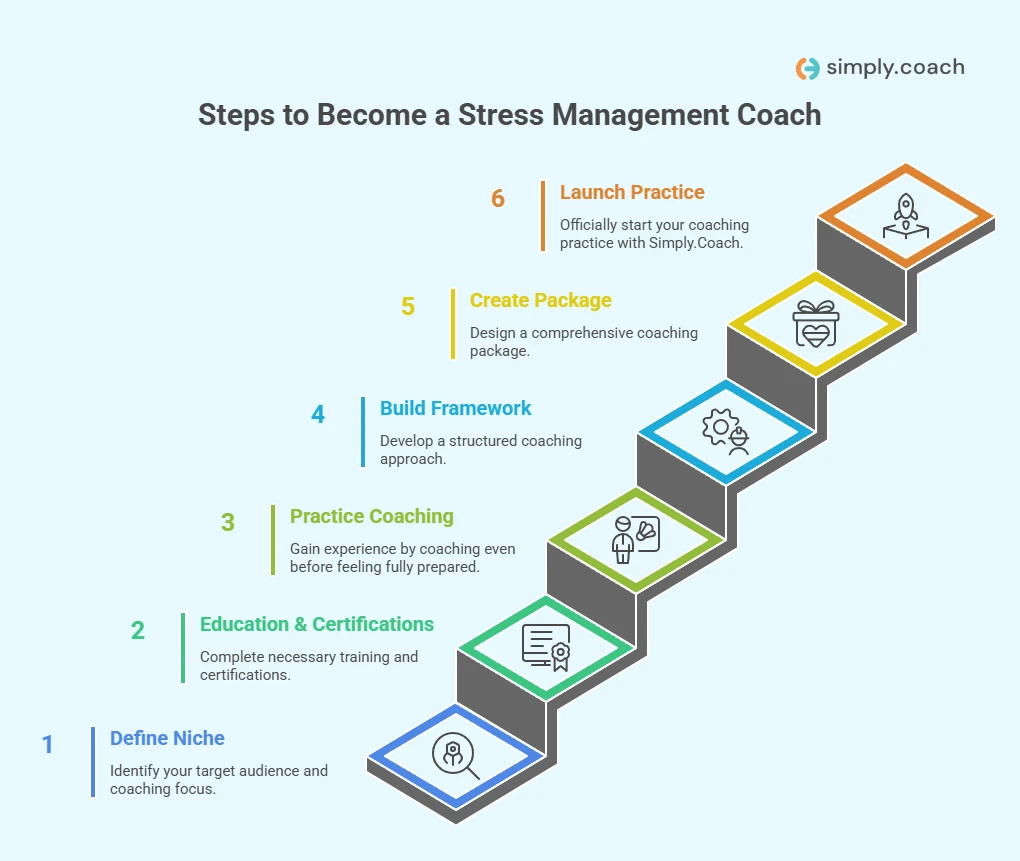 simply.coach

Steps to Become a Stress Management Coach

6 Launch Practice
Officially start your coaching practice with Simply.Coach.

5 Create Package
Design a comprehensive coaching package.

4 Build Framework
Develop a structured coaching approach.

3 Practice Coaching
Gain experience by coaching even before feeling fully prepared.

2 Education & Certifications
Complete necessary training and certifications.

1 Define Niche
Identify your target audience and coaching focus.